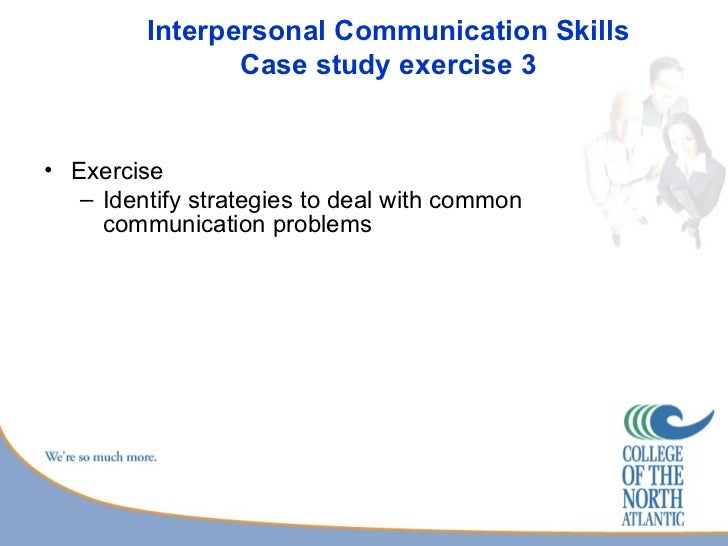 Interpersonal Communication Skills
Case study exercise 3

• Exercise
– Identify strategies to deal with common communication problems

We're so much more.

COLLEGE
OF THE
NORTH
ATLANTIC